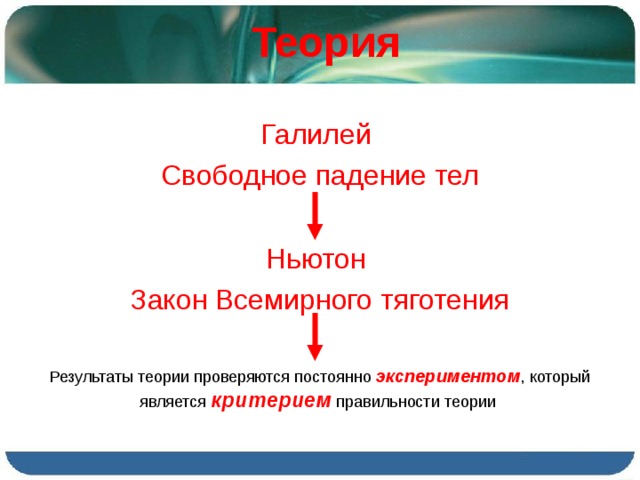 Теория

Галилей

Свободное падение тел

Ньютон

Закон Всемирного тяготения

Результаты теории проверяются постоянно экспериментом, который является критерием правильности теории